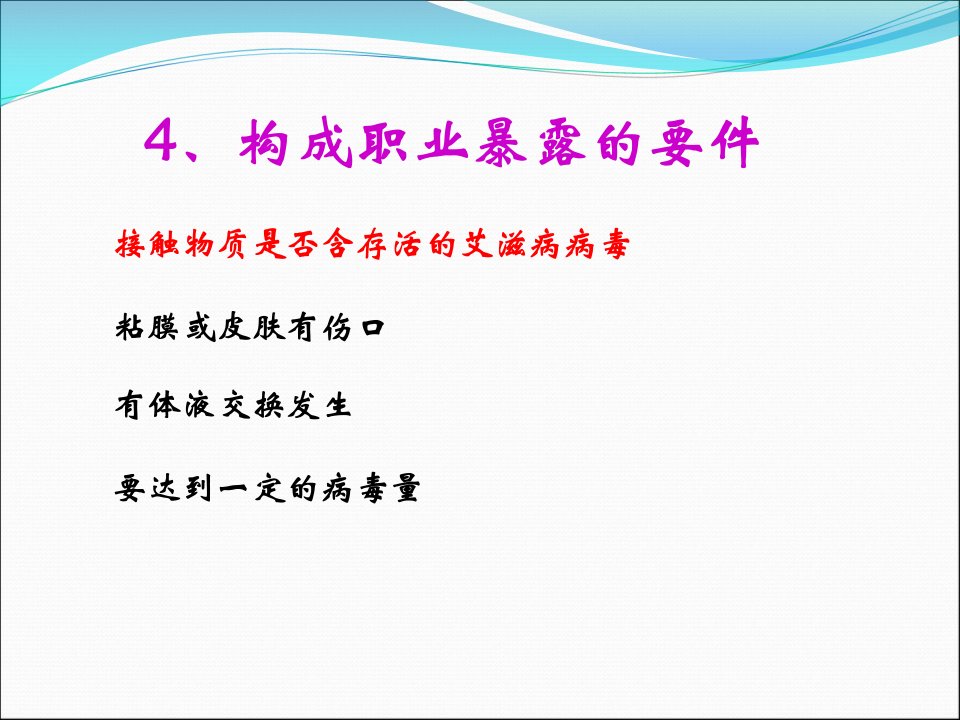 4、构成职业暴露的要件

接触物质是否含存活的艾滋病病毒

粘膜或皮肤有伤口

有体液交换发生

要达到一定的病毒量